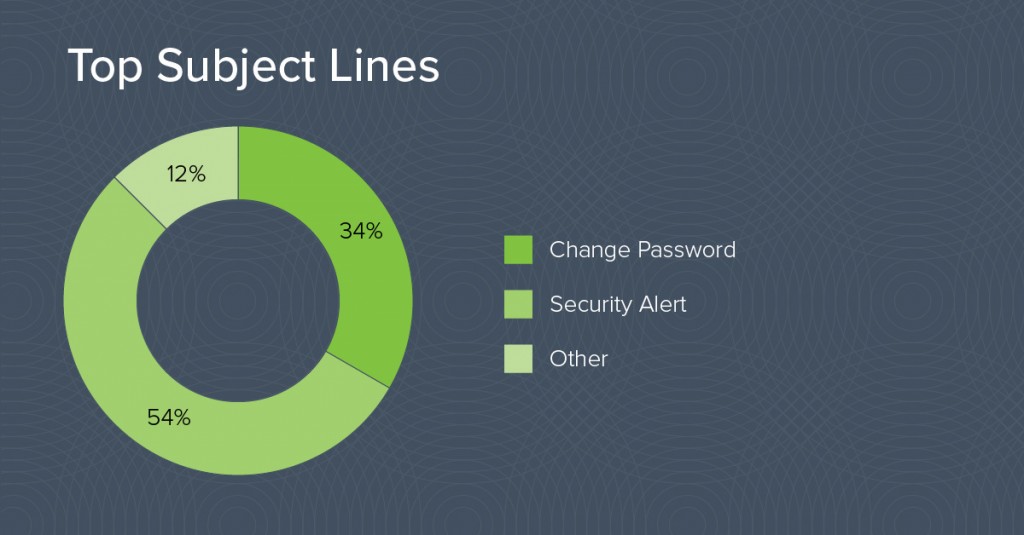 Top Subject Lines

12%

34%

54%

Change Password

Security Alert

Other